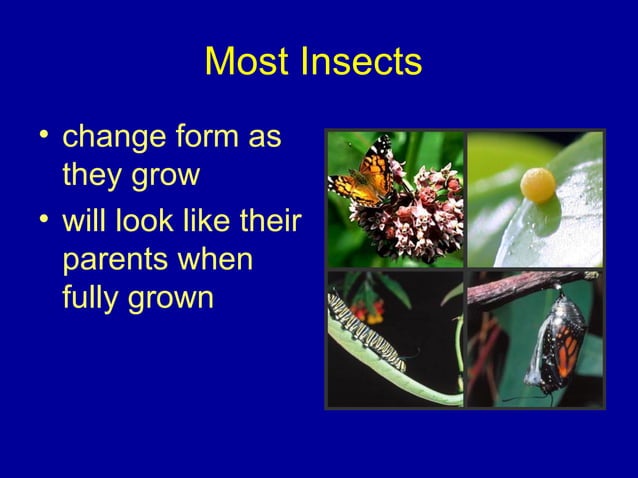 Most Insects

• change form as they grow
• will look like their parents when fully grown